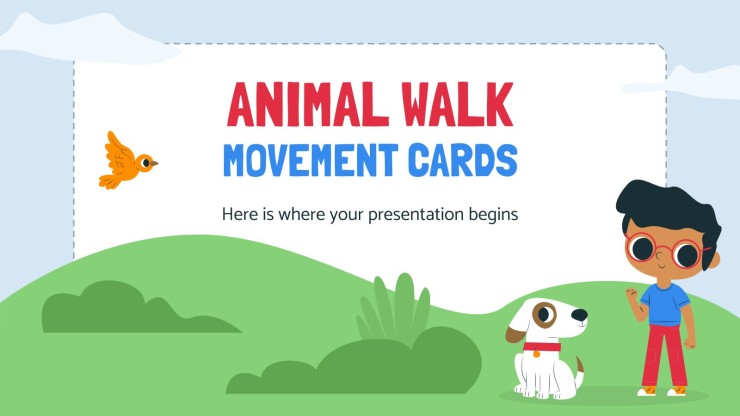 ANIMAL WALK
MOVEMENT CARDS

Here is where your presentation begins